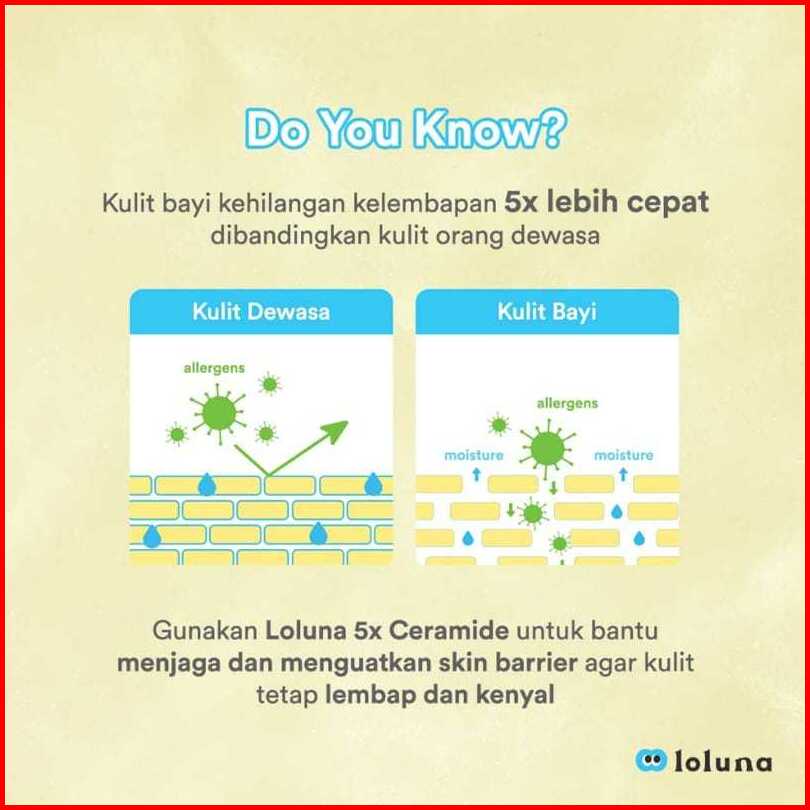 Do You Know?

Kulit bayi kehilangan kelembapan 5x lebih cepat dibandingkan kulit orang dewasa

Kulit Dewasa

allergens

Kulit Bayi

allergens

moisture

moisture

Gunakan Loluna 5x Ceramide untuk bantu menjaga dan menguatkan skin barrier agar kulit tetap lembap dan kenyal

loluna